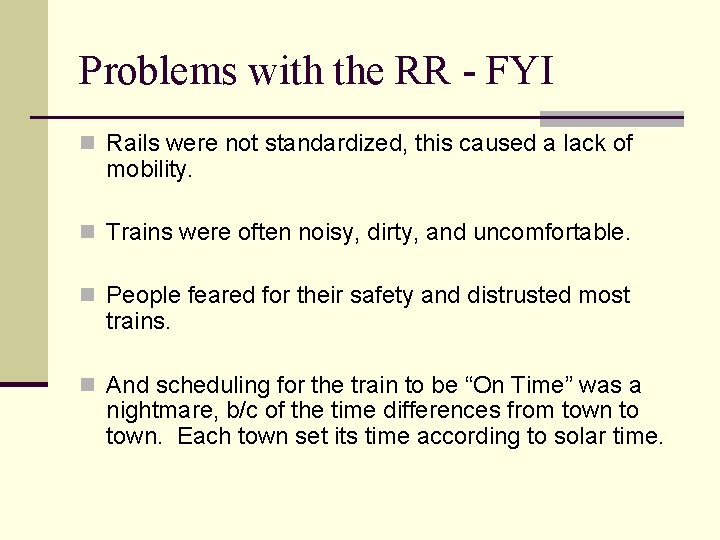 Problems with the RR - FYI

Rails were not standardized, this caused a lack of mobility.

Trains were often noisy, dirty, and uncomfortable.

People feared for their safety and distrusted most trains.

And scheduling for the train to be “On Time” was a nightmare, b/c of the time differences from town to town.  Each town set its time according to solar time.